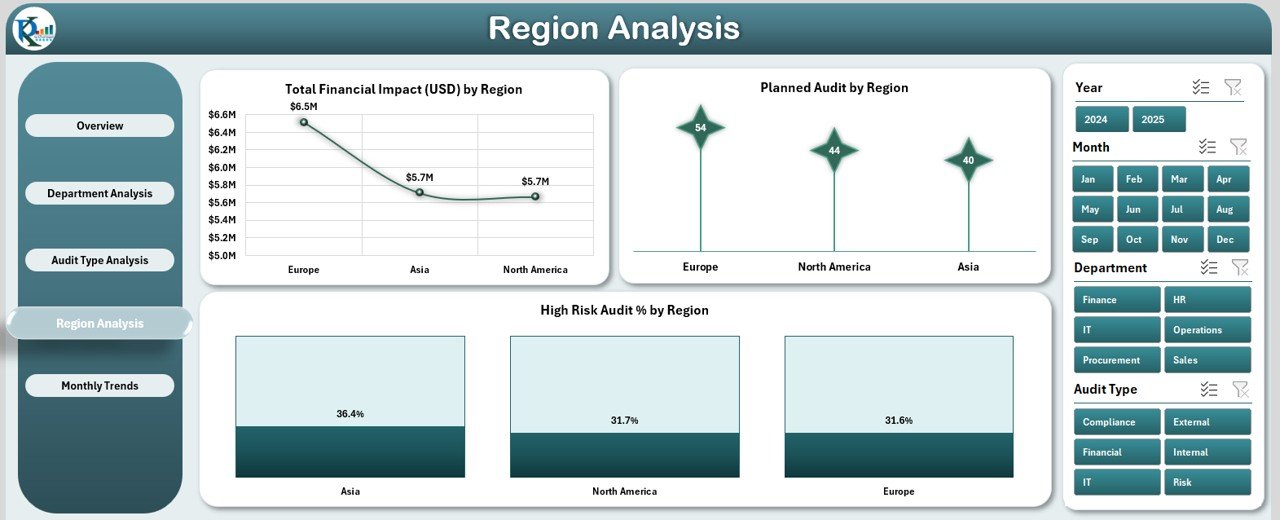 Region Analysis

Overview

Department Analysis

Audit Type Analysis

Region Analysis

Monthly Trends

Total Financial Impact (USD) by Region

$6.6M
$6.4M
$6.2M
$6.0M
$5.8M
$5.6M
$5.4M
$5.2M
$5.0M

$6.5M
$5.7M
$5.7M

Europe
Asia
North America

Planned Audit by Region

54
44
40

Europe
North America
Asia

High Risk Audit % by Region

36.4%
31.7%
31.6%

Asia
North America
Europe

Year

2024
2025

Month

Jan
Feb
Mar
Apr
May
Jun
Jul
Aug
Sep
Oct
Nov
Dec

Department

Finance
HR
IT
Operations
Procurement
Sales

Audit Type

Compliance
External
Financial
Internal
IT
Risk